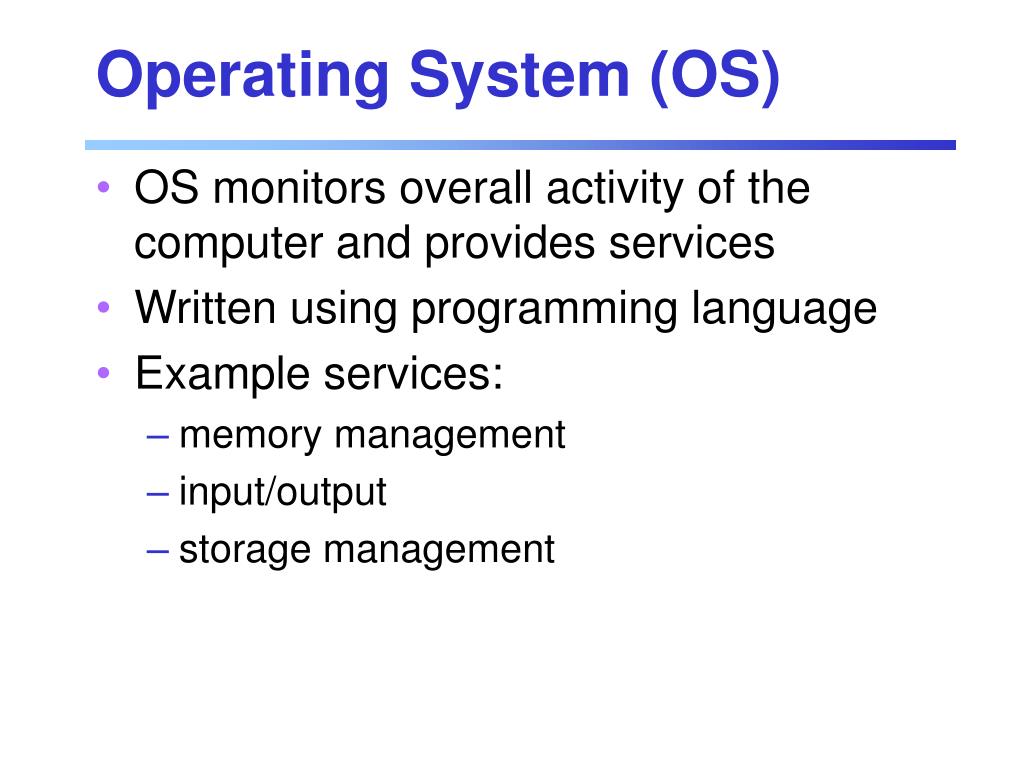 Operating System (OS)

• OS monitors overall activity of the computer and provides services
• Written using programming language
• Example services:
– memory management
– input/output
– storage management